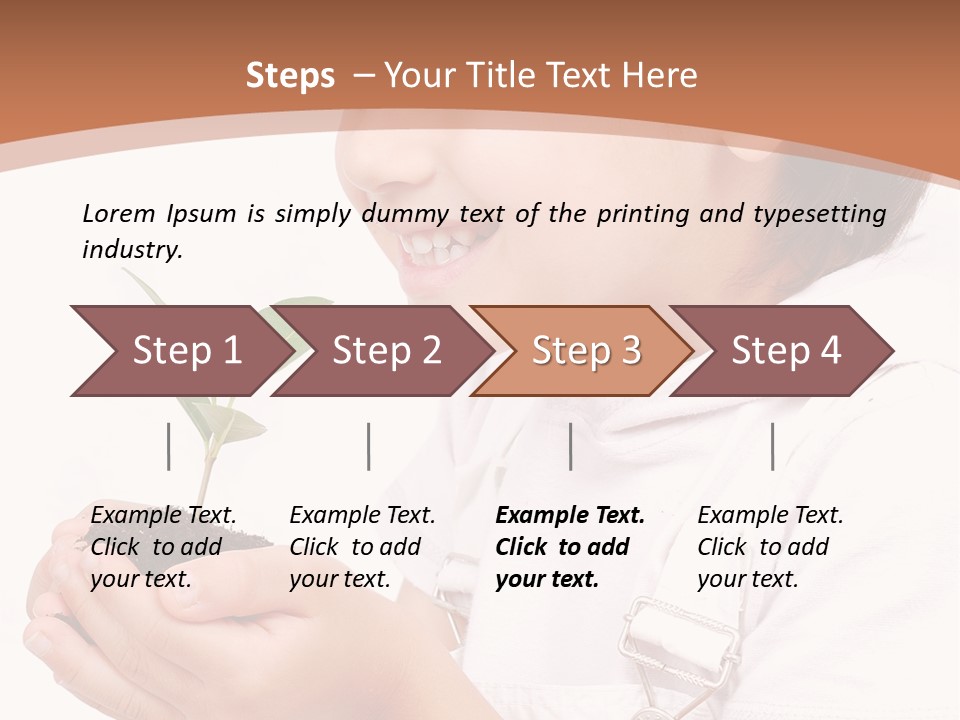 Steps – Your Title Text Here

Lorem Ipsum is simply dummy text of the printing and typesetting industry.

Step 1

Step 2

Step 3

Step 4

Example Text. Click to add your text.

Example Text. Click to add your text.

Example Text. Click to add your text.

Example Text. Click to add your text.